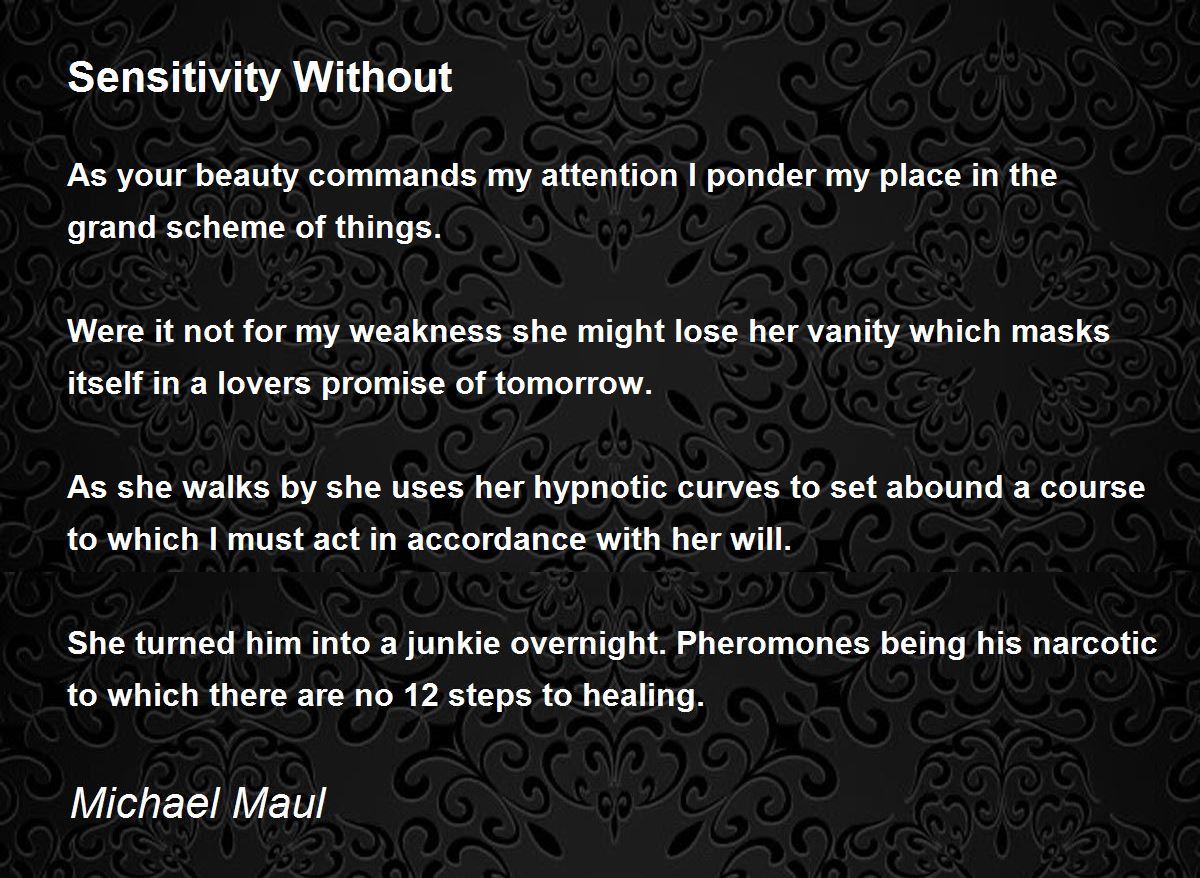 Sensitivity Without

As your beauty commands my attention I ponder my place in the grand scheme of things.

Were it not for my weakness she might lose her vanity which masks itself in a lovers promise of tomorrow.

As she walks by she uses her hypnotic curves to set abound a course to which I must act in accordance with her will.

She turned him into a junkie overnight. Pheromones being his narcotic to which there are no 12 steps to healing.

Michael Maul